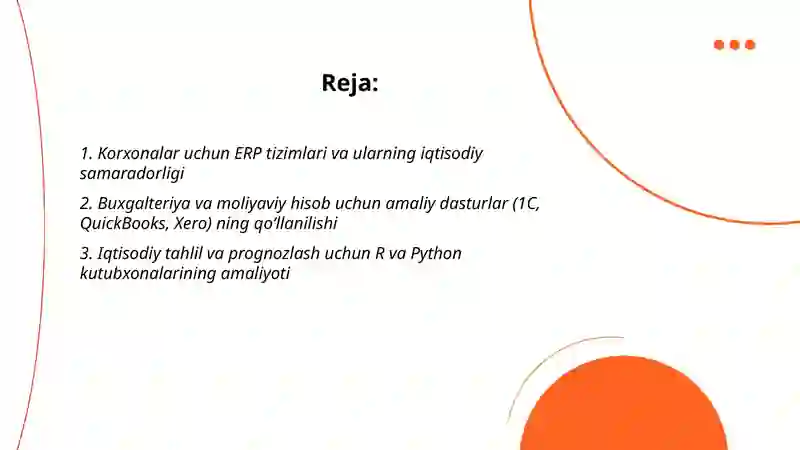 Reja:

1. Korxonalar uchun ERP tizimlari va ularning iqtisodiy samaradorligi

2. Buxgalteriya va moliyaviy hisob uchun amaliy dasturlar (1C, QuickBooks, Xero) ning qo'llanilishi

3. Iqtisodiy tahlil va prognozlash uchun R va Python kutubxonalarining amaliyoti